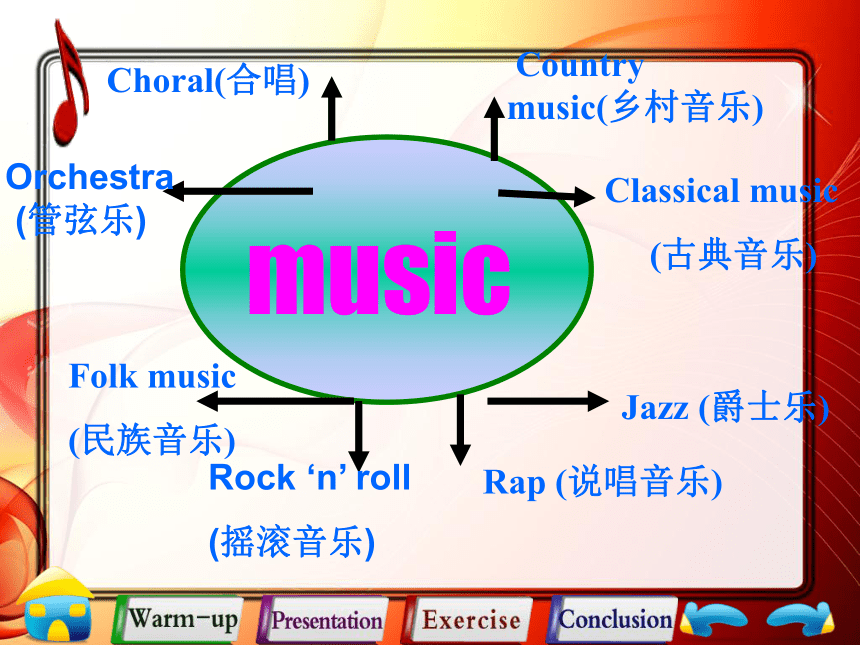 Choral(合唱)

Country music(乡村音乐)

Orchestra (管弦乐)

Classical music (古典音乐)

music

Folk music (民族音乐)

Jazz (爵士乐)

Rock ‘n’ roll (摇滚音乐)

Rap (说唱音乐)

Warm-up Presentation Exercise Conclusion